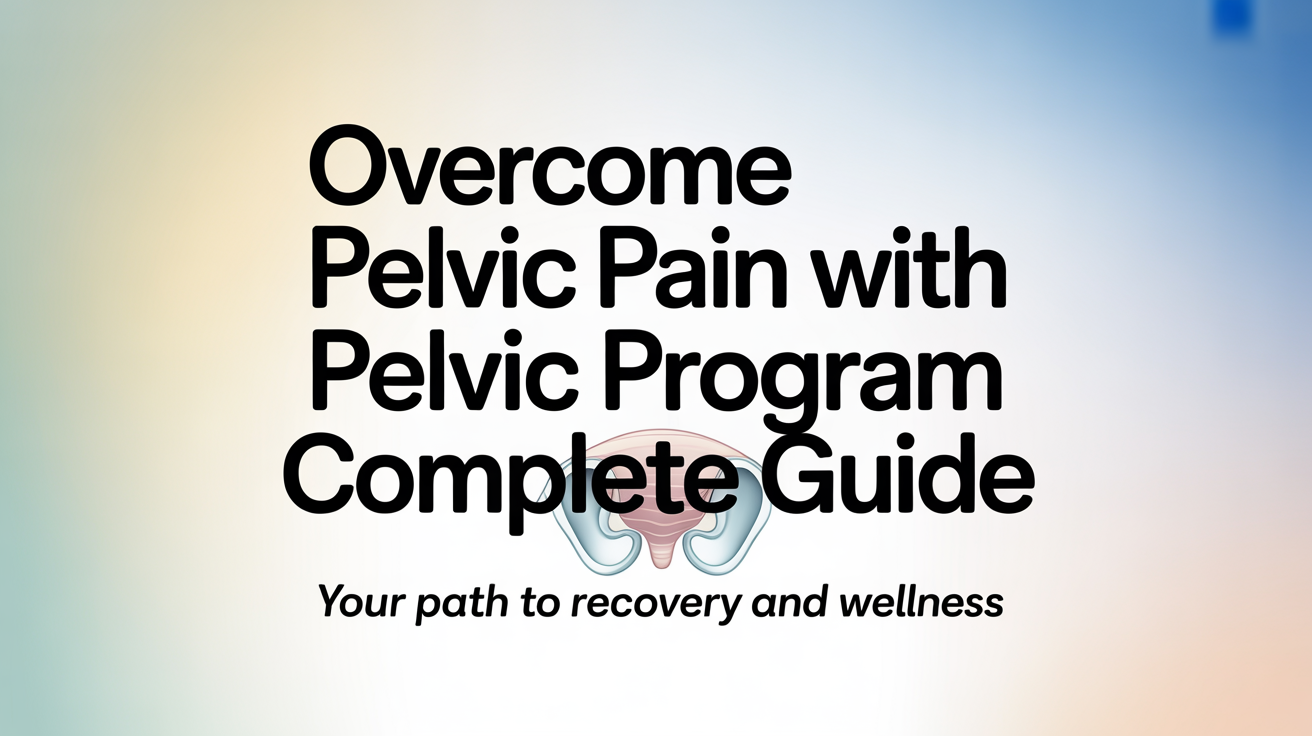 Overcome Pelvic Pain with Pelvic Program Complete Guide

Your path to recovery and wellness